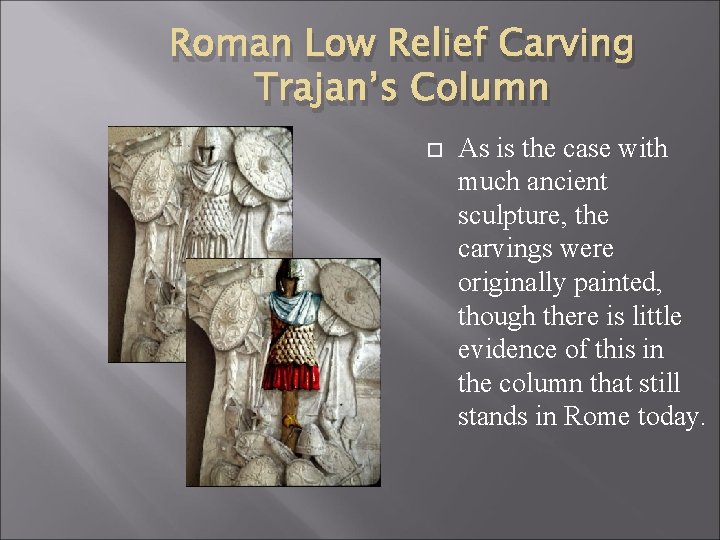 Roman Low Relief Carving
Trajan's Column

As is the case with much ancient sculpture, the carvings were originally painted, though there is little evidence of this in the column that still stands in Rome today.